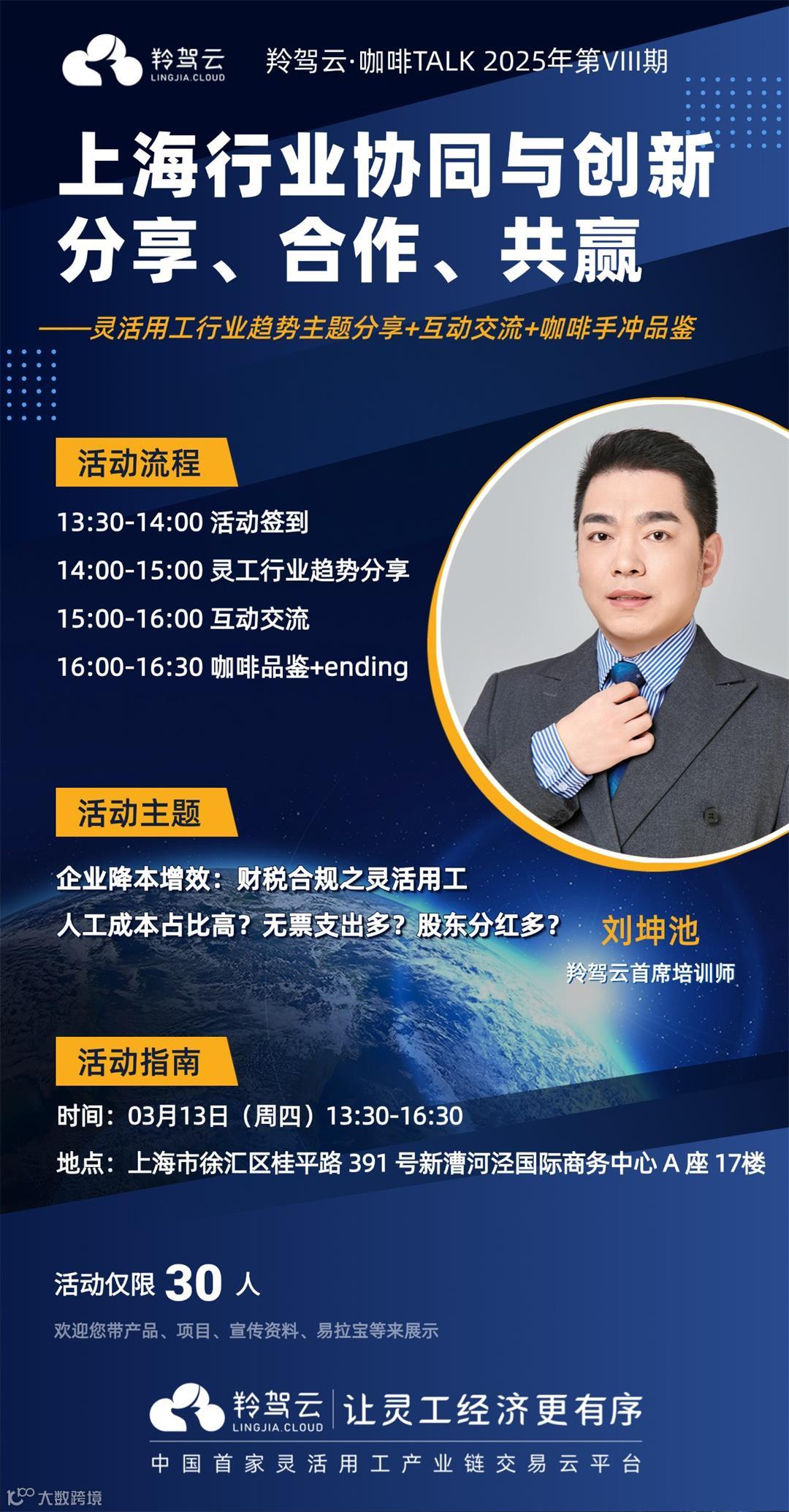 羚驾云
LINGJIA.CLOUD

羚驾云·咖啡TALK 2025年第VIII期

上海行业协同与创新
分享、合作、共赢

——灵活用工行业趋势主题分享+互动交流+咖啡手冲品鉴

活动流程

13:30-14:00 活动签到
14:00-15:00 灵工行业趋势分享
15:00-16:00 互动交流
16:00-16:30 咖啡品鉴+ending

活动主题

企业降本增效：财税合规之灵活用工
人工成本占比高？无票支出多？股东分红多？

刘坤池
羚驾云首席培训师

活动指南

时间：03月13日（周四）13:30-16:30
地点：上海市徐汇区桂平路 391 号新漕河泾国际商务中心 A 座 17楼

活动仅限 30 人
欢迎您带产品、项目、宣传资料、易拉宝等来展示

羚驾云
LINGJIA.CLOUD
让灵工经济更有序
中国首家灵活用工产业链交易云平台

大数跨境